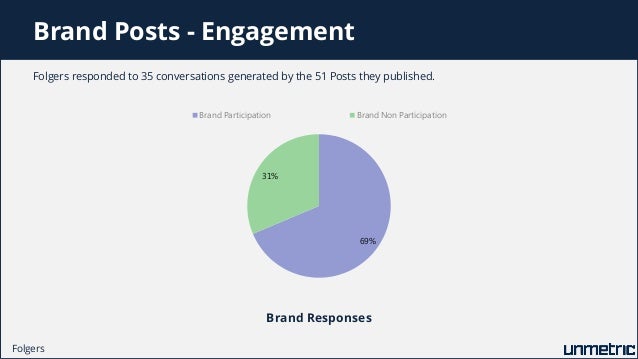 Brand Posts - Engagement

Folgers responded to 35 conversations generated by the 51 Posts they published.

Brand Participation
Brand Non Participation

31%

69%

Brand Responses

Folgers

unmetric